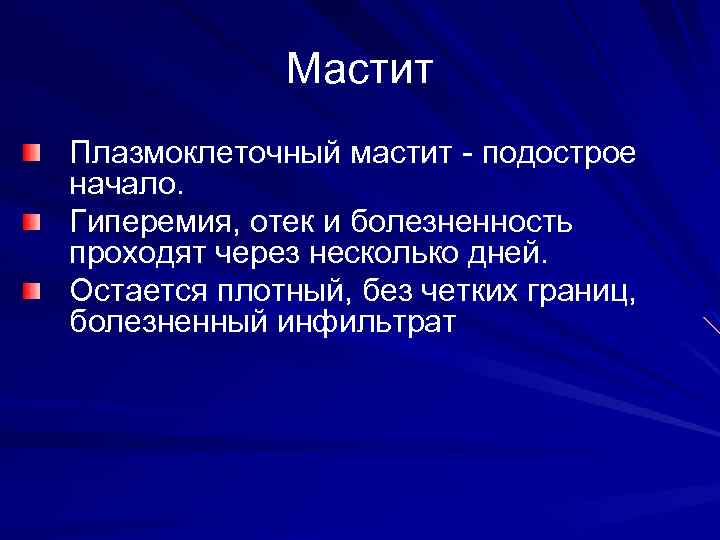 Мастит

Плазмоклеточный мастит - подострое начало.

Гиперемия, отек и болезненность проходят через несколько дней.

Остается плотный, без четких границ, болезненный инфильтрат